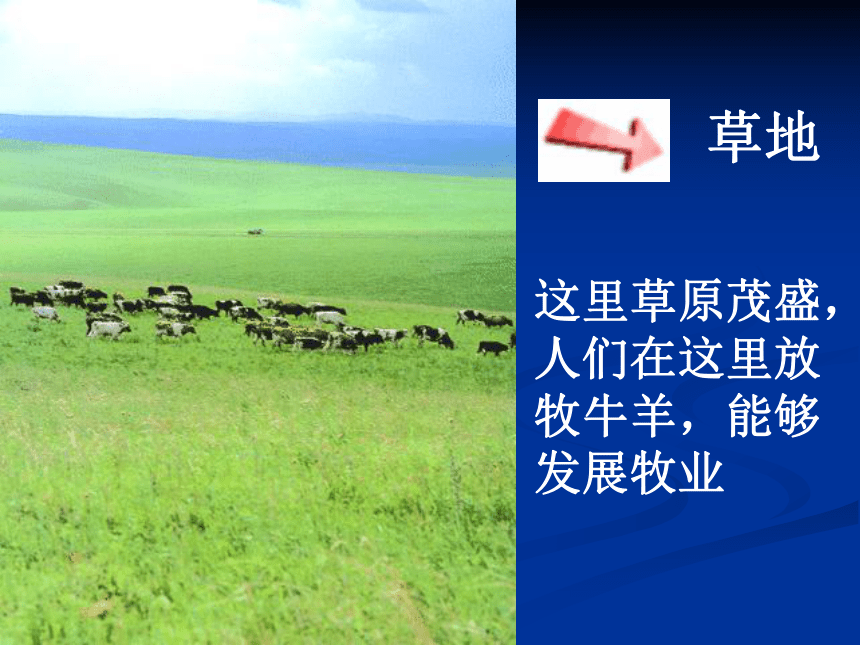 草地

这里草原茂盛，人们在这里放牧牛羊，能够发展牧业